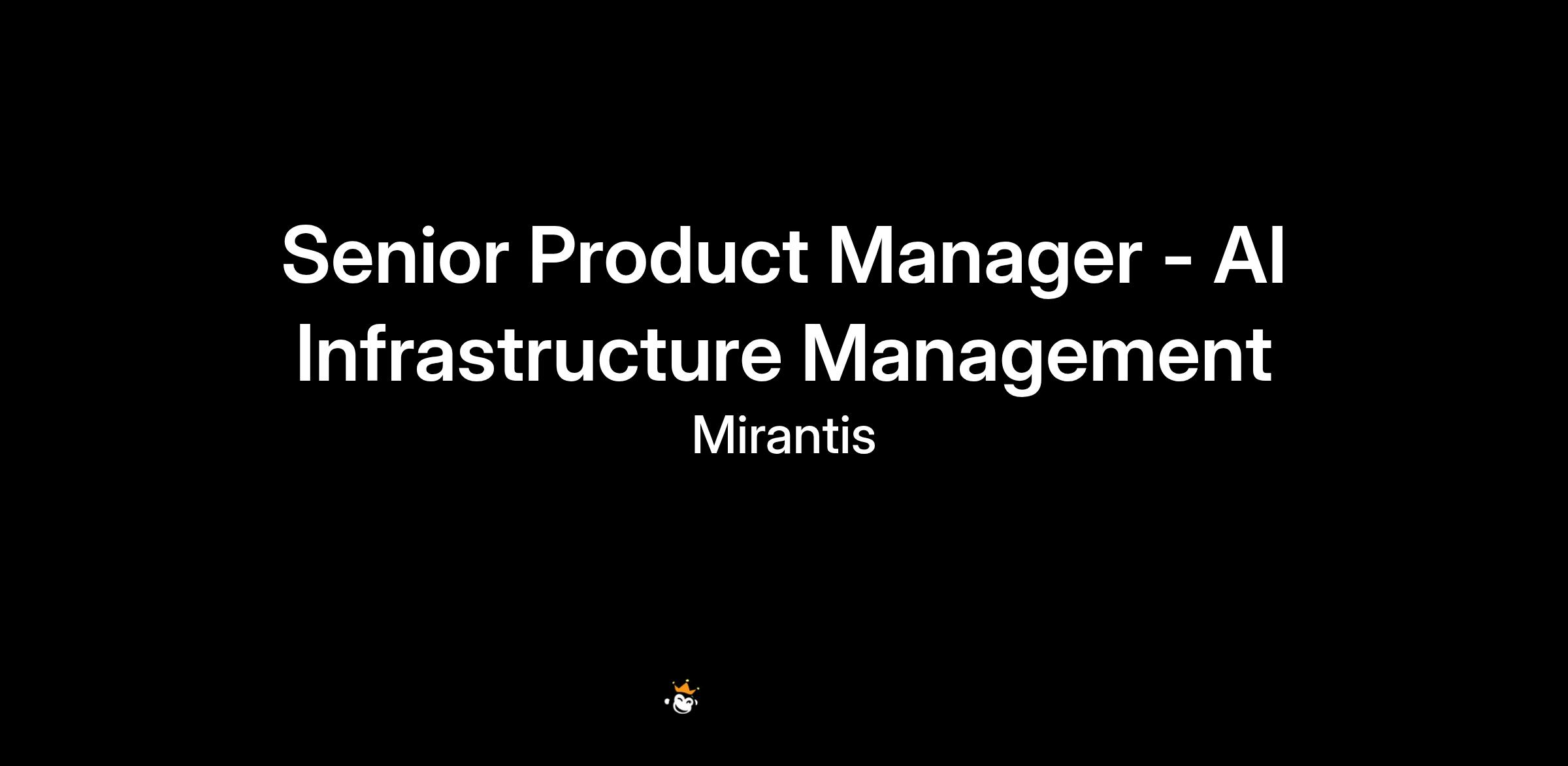 Senior Product Manager - AI Infrastructure Management

Mirantis